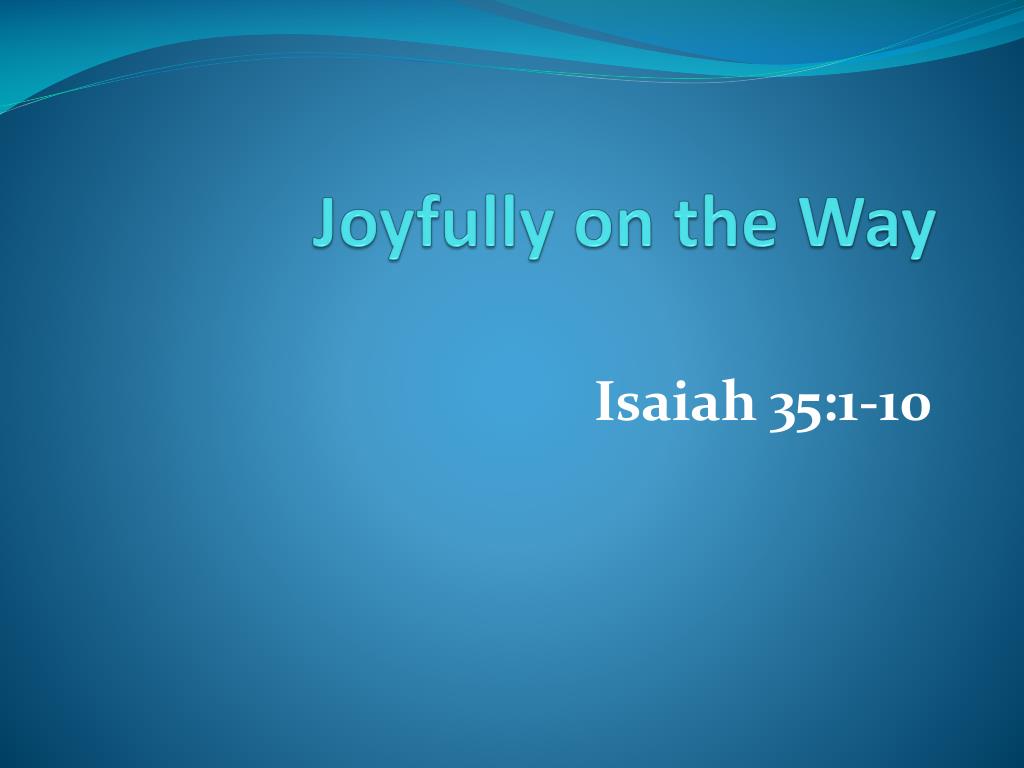 Joyfully on the Way

Isaiah 35:1-10